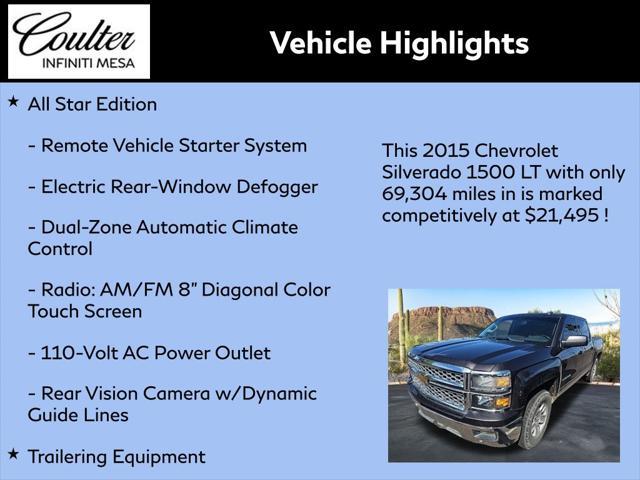 Coulter
INFINITI MESA

Vehicle Highlights

★ All Star Edition

- Remote Vehicle Starter System

- Electric Rear-Window Defogger

- Dual-Zone Automatic Climate Control

- Radio: AM/FM 8" Diagonal Color Touch Screen

- 110-Volt AC Power Outlet

- Rear Vision Camera w/Dynamic Guide Lines

★ Trailering Equipment

This 2015 Chevrolet Silverado 1500 LT with only 69,304 miles in is marked competitively at $21,495 !